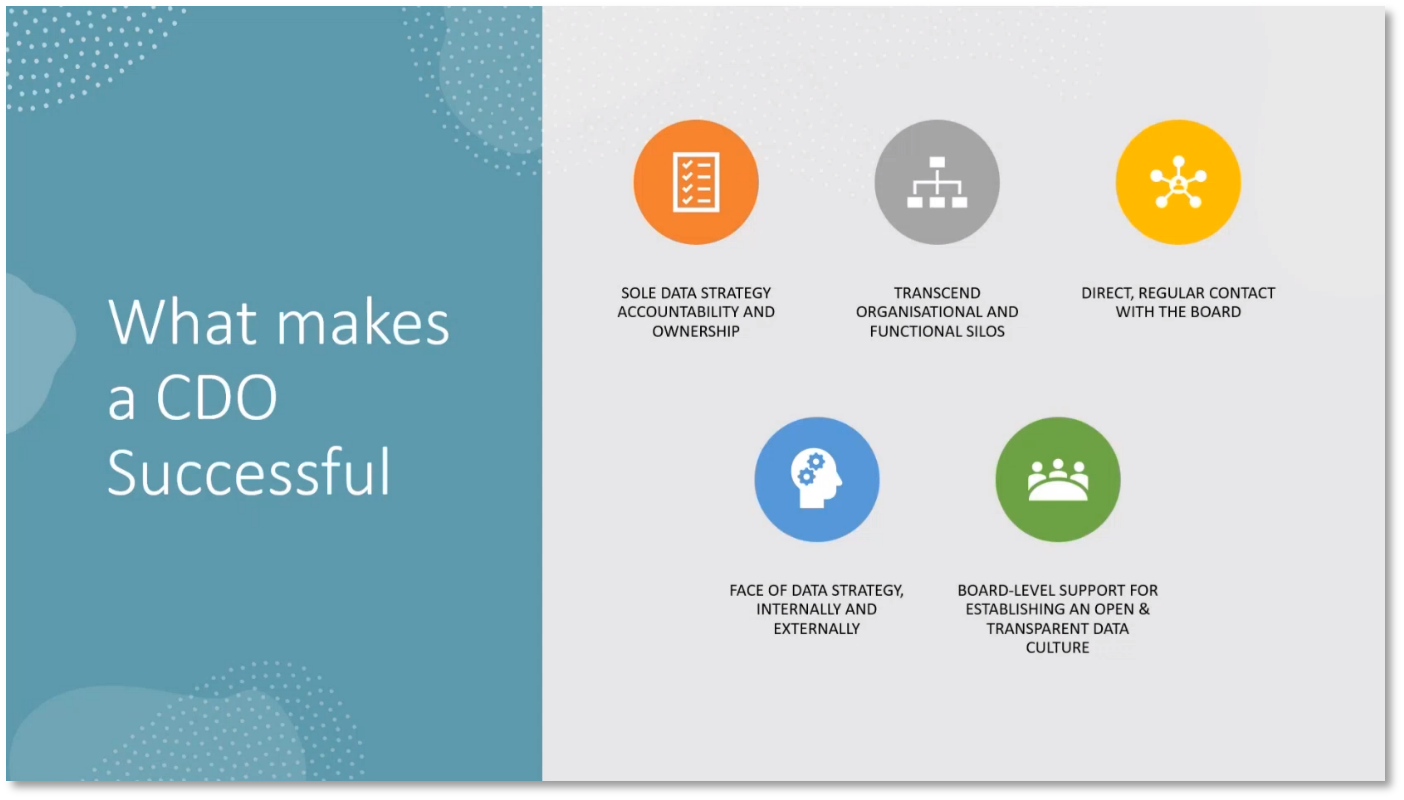 What makes a CDO Successful

SOLE DATA STRATEGY ACCOUNTABILITY AND OWNERSHIP

TRANSCEND ORGANISATIONAL AND FUNCTIONAL SILOS

DIRECT, REGULAR CONTACT WITH THE BOARD

FACE OF DATA STRATEGY, INTERNALLY AND EXTERNALLY

BOARD-LEVEL SUPPORT FOR ESTABLISHING AN OPEN & TRANSPARENT DATA CULTURE